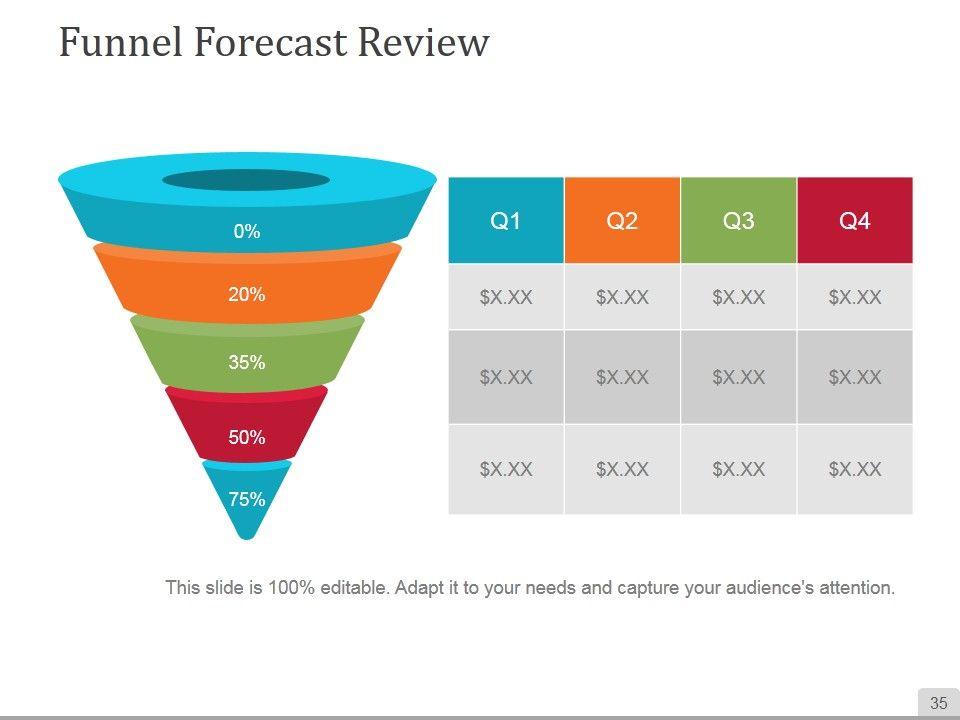 Funnel Forecast Review

0%

20%

35%

50%

75%

| Q1 | Q2 | Q3 | Q4 |
|---|---|---|---|
| \$X.XX | \$X.XX | \$X.XX | \$X.XX |
| \$X.XX | \$X.XX | \$X.XX | \$X.XX |
| \$X.XX | \$X.XX | \$X.XX | \$X.XX |

This slide is 100% editable. Adapt it to your needs and capture your audience's attention.

35